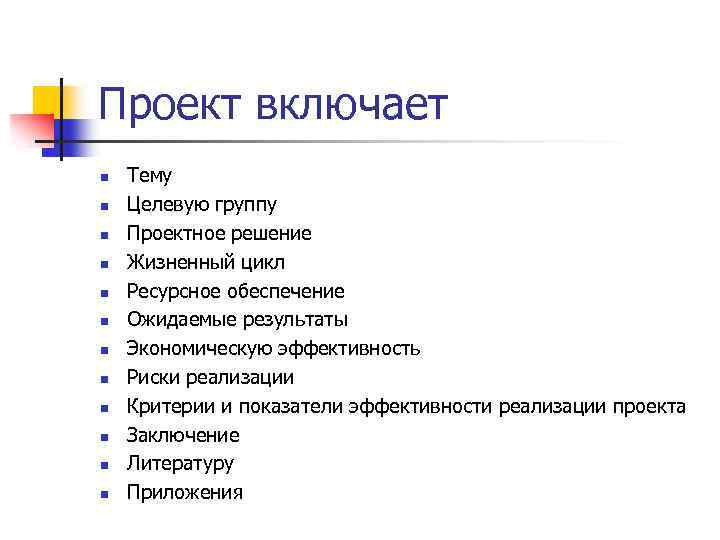 Проект включает

- Тему
- Целевую группу
- Проектное решение
- Жизненный цикл
- Ресурсное обеспечение
- Ожидаемые результаты
- Экономическую эффективность
- Риски реализации
- Критерии и показатели эффективности реализации проекта
- Заключение
- Литературу
- Приложения